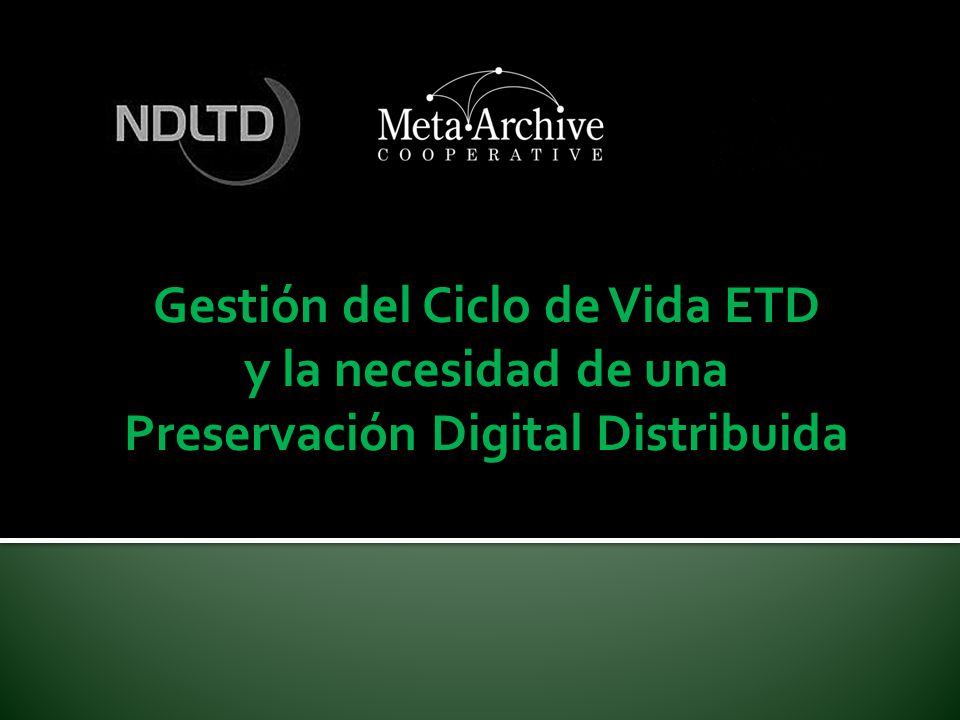 NDLTD

Meta·Archive
COOPERATIVE

Gestión del Ciclo de Vida ETD
y la necesidad de una
Preservación Digital Distribuida